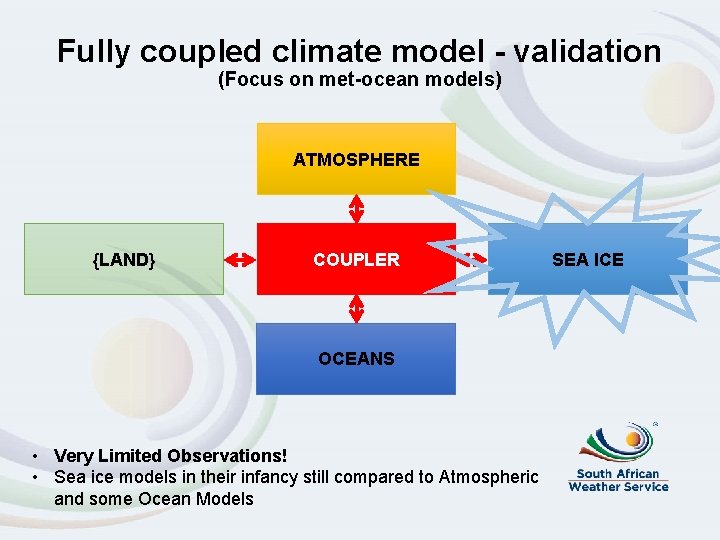 Fully coupled climate model - validation
(Focus on met-ocean models)

ATMOSPHERE

{LAND}

COUPLER

SEA ICE

OCEANS

• Very Limited Observations!
• Sea ice models in their infancy still compared to Atmospheric and some Ocean Models

South African Weather Service